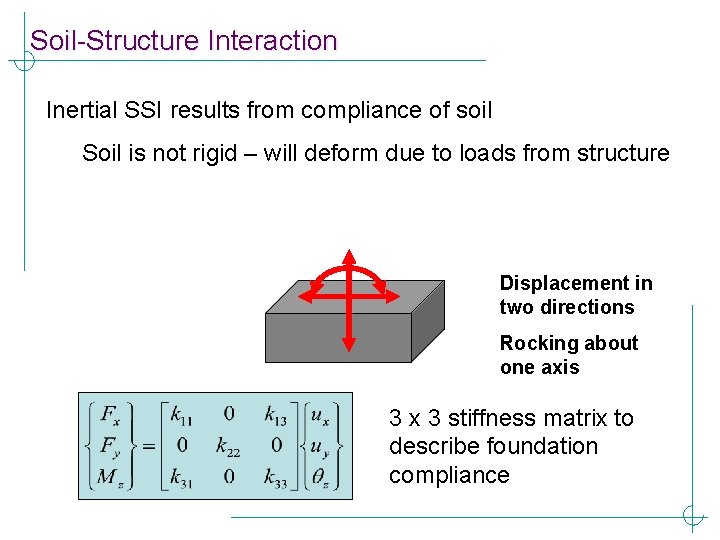 Soil-Structure Interaction

Inertial SSI results from compliance of soil

Soil is not rigid – will deform due to loads from structure

Displacement in two directions

Rocking about one axis

$\begin{Bmatrix} F_x \\ F_y \\ M_z \end{Bmatrix} = \begin{bmatrix} k_{11} & 0 & k_{13} \\ 0 & k_{22} & 0 \\ k_{31} & 0 & k_{33} \end{bmatrix} \begin{Bmatrix} u_x \\ u_y \\ \theta_z \end{Bmatrix}$

3 x 3 stiffness matrix to describe foundation compliance